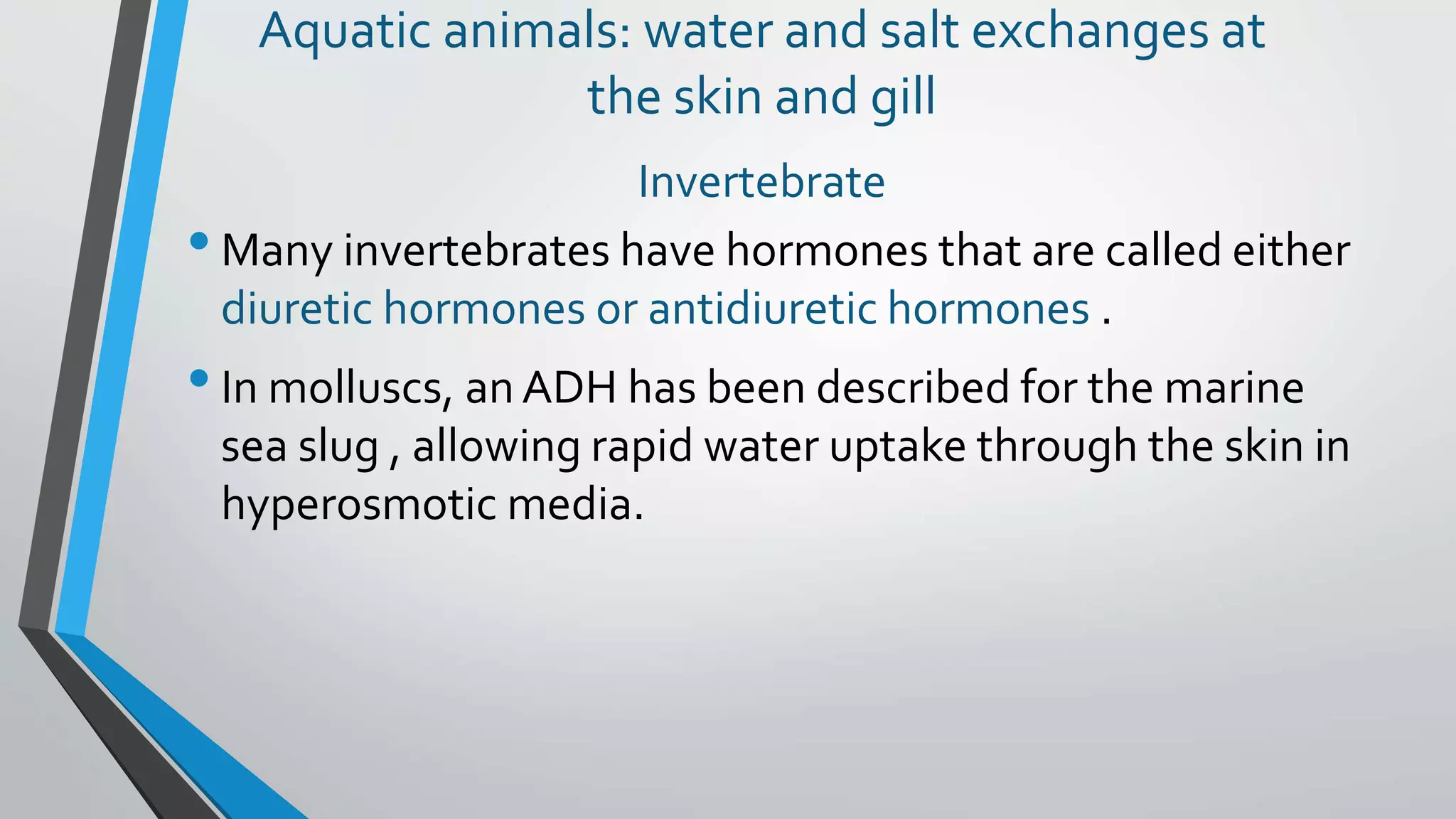 Aquatic animals: water and salt exchanges at the skin and gill

Invertebrate

• Many invertebrates have hormones that are called either diuretic hormones or antidiuretic hormones .

• In molluscs, an ADH has been described for the marine sea slug , allowing rapid water uptake through the skin in hyperosmotic media.